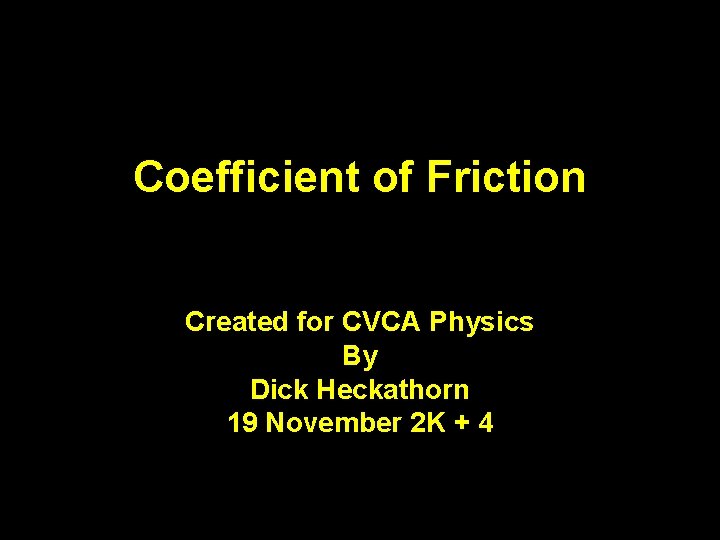 Coefficient of Friction

Created for CVCA Physics
By
Dick Heckathorn
19 November 2K + 4